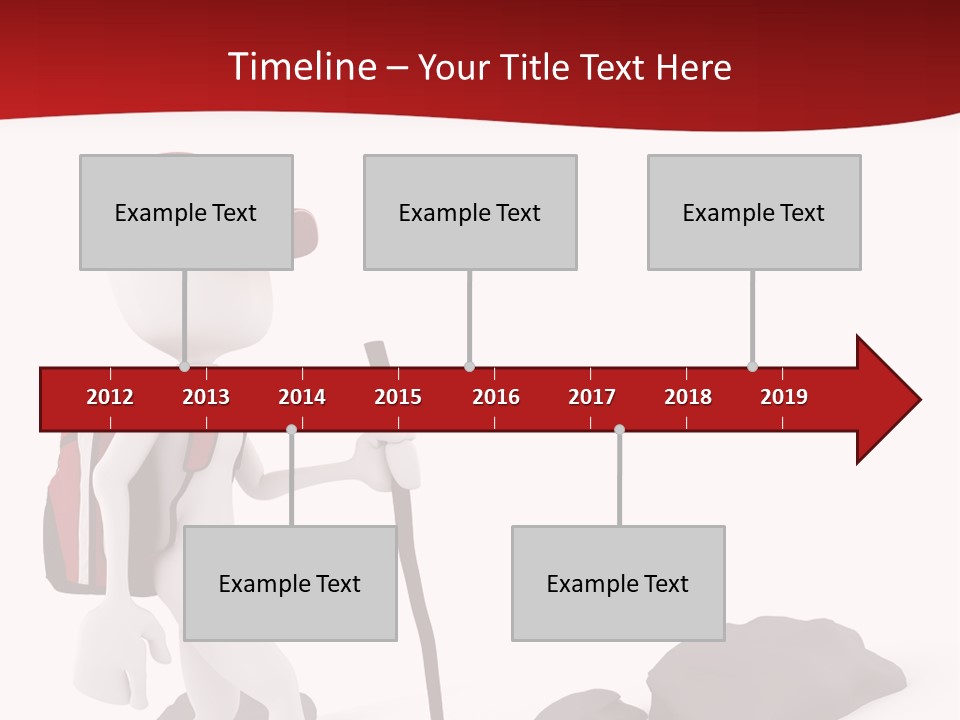 Timeline – Your Title Text Here

Example Text

Example Text

Example Text

2012 2013 2014 2015 2016 2017 2018 2019

Example Text

Example Text